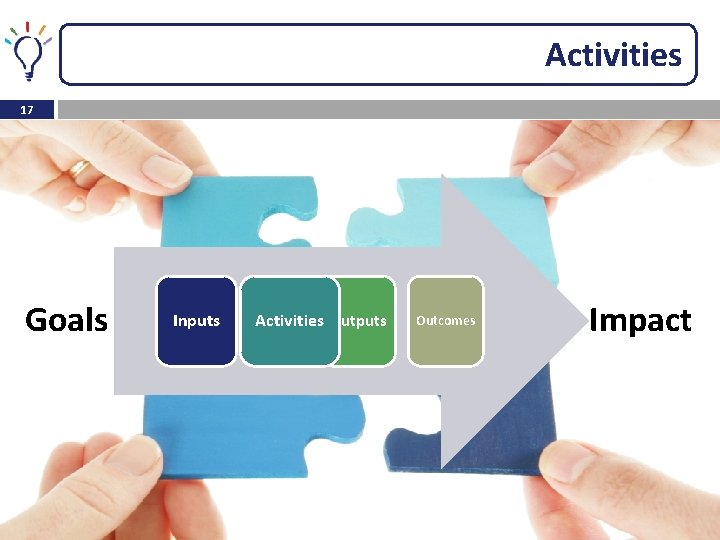 Activities

17

Goals

Inputs

Activities

utputs

Outcomes

Impact